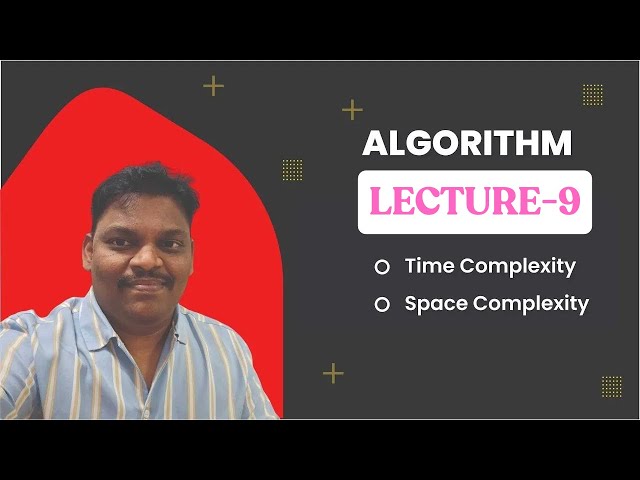 ALGORITHM

LECTURE-9

Time Complexity

Space Complexity